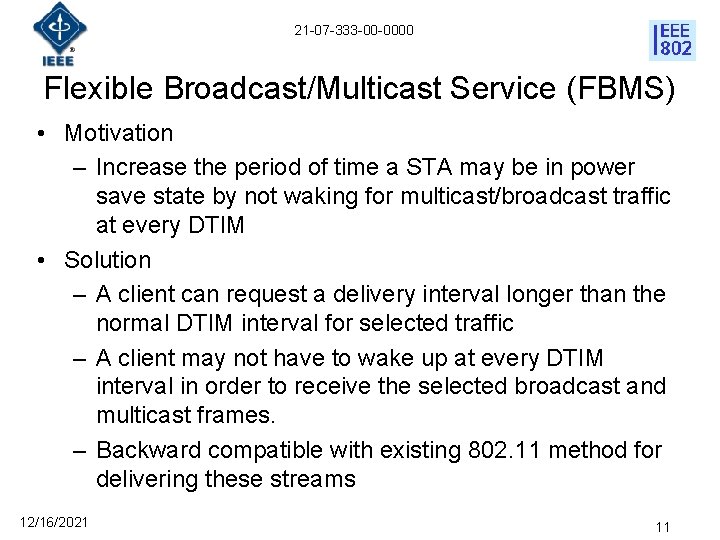 IEEE

21-07-333-00-0000

IEEE 802

Flexible Broadcast/Multicast Service (FBMS)

• Motivation
– Increase the period of time a STA may be in power save state by not waking for multicast/broadcast traffic at every DTIM

• Solution
– A client can request a delivery interval longer than the normal DTIM interval for selected traffic
– A client may not have to wake up at every DTIM interval in order to receive the selected broadcast and multicast frames.
– Backward compatible with existing 802.11 method for delivering these streams

12/16/2021

11